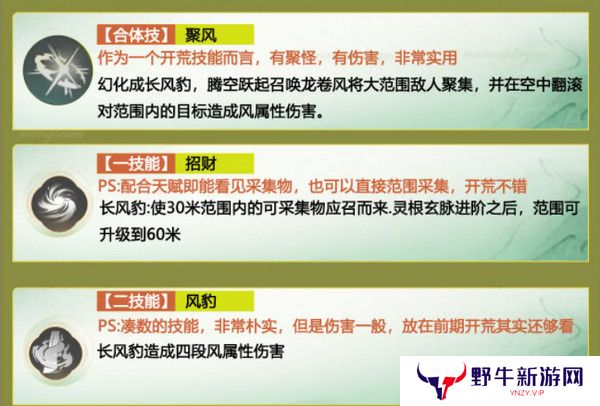 【合体技】 聚风
作为一个开荒技能而言，有聚怪，有伤害，非常实用
幻化成长风豹，腾空跃起召唤龙卷风将大范围敌人聚集，并在空中翻滚对范围内的目标造成风属性伤害。

【一技能】 招财
PS:配合天赋即能看见采集物，也可以直接范围采集，开荒不错
长风豹:使30米范围内的可采集物应召而来.灵根玄脉进阶之后，范围可升级到60米

【二技能】 风豹
PS:凑数的技能，非常朴实，但是伤害一般，放在前期开荒其实还够看
长风豹造成四段风属性伤害

野牛新游网
YNZY.VIP